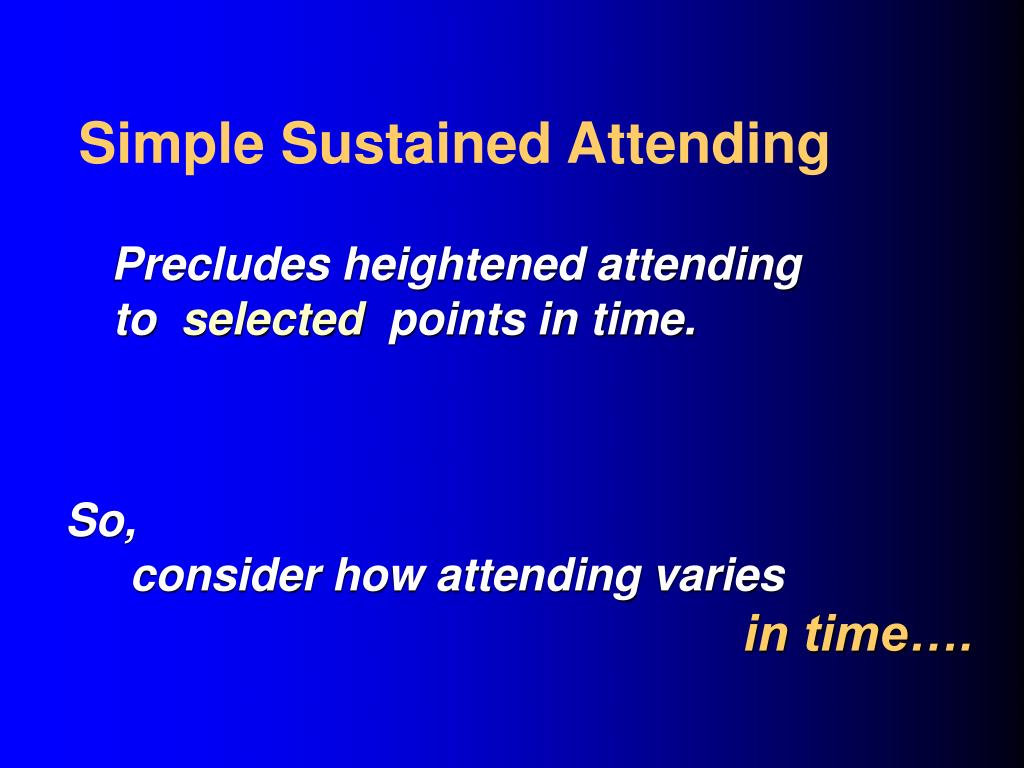 Simple Sustained Attending

Precludes heightened attending to selected points in time.

So,
consider how attending varies
in time….